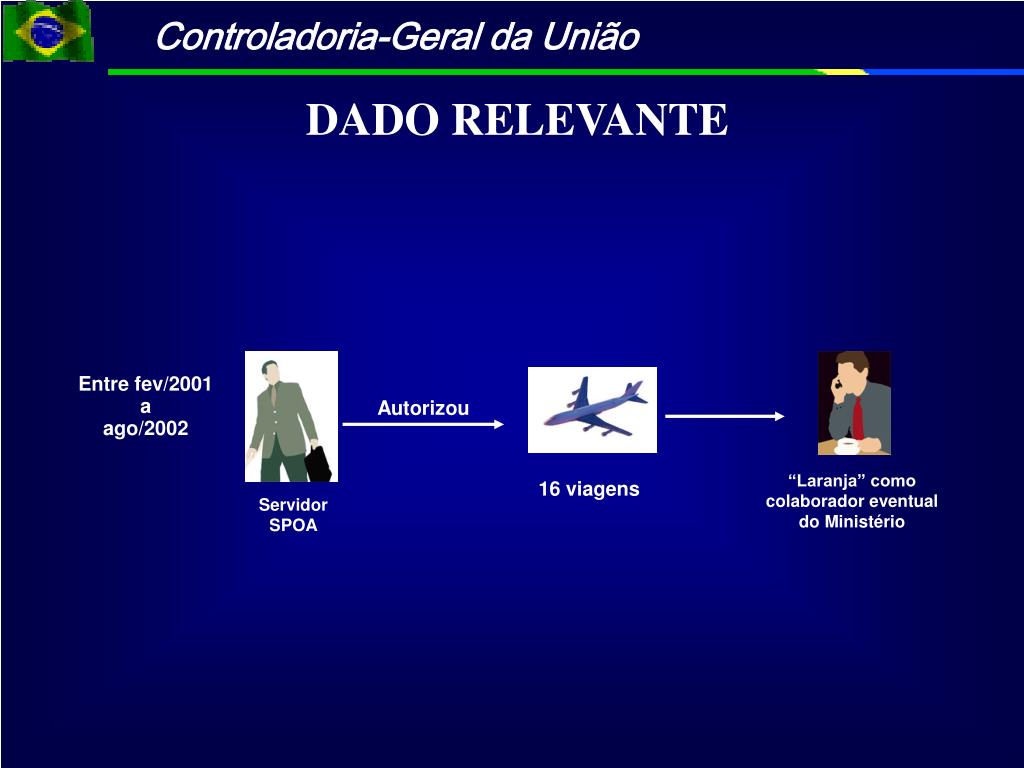 Controladoria-Geral da União

DADO RELEVANTE

Entre fev/2001
a
ago/2002

Servidor
SPOA

Autorizou

16 viagens

“Laranja” como
colaborador eventual
do Ministério